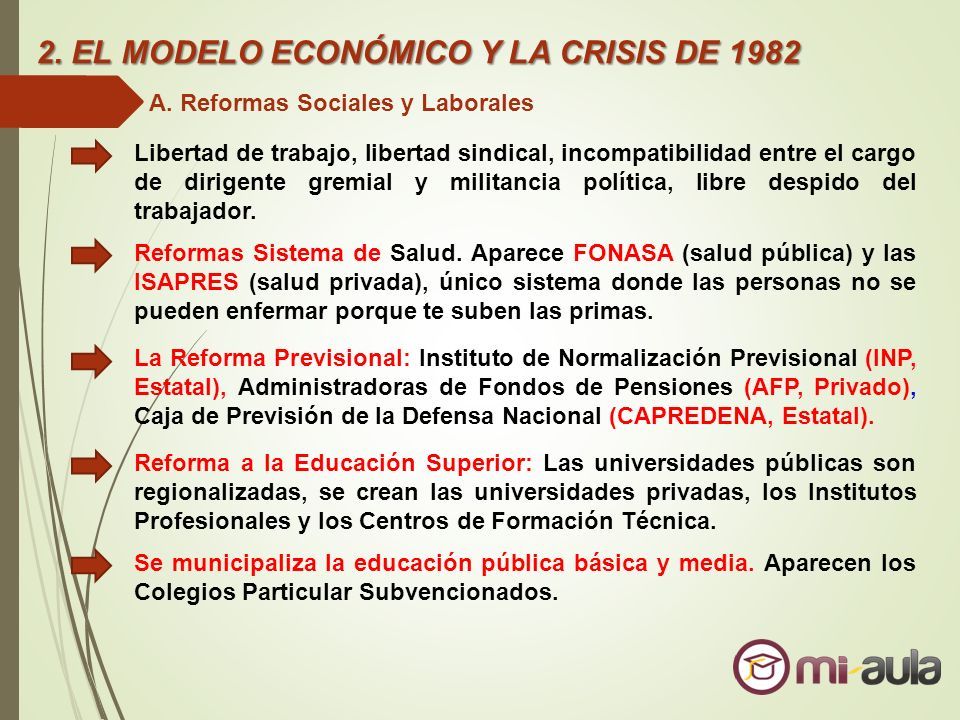 2. EL MODELO ECONÓMICO Y LA CRISIS DE 1982

A. Reformas Sociales y Laborales

Libertad de trabajo, libertad sindical, incompatibilidad entre el cargo de dirigente gremial y militancia política, libre despido del trabajador.

Reformas Sistema de Salud. Aparece FONASA (salud pública) y las ISAPRES (salud privada), único sistema donde las personas no se pueden enfermar porque te suben las primas.

La Reforma Previsional: Instituto de Normalización Previsional (INP, Estatal), Administradoras de Fondos de Pensiones (AFP, Privado), Caja de Previsión de la Defensa Nacional (CAPREDENA, Estatal).

Reforma a la Educación Superior: Las universidades públicas son regionalizadas, se crean las universidades privadas, los Institutos Profesionales y los Centros de Formación Técnica.

Se municipaliza la educación pública básica y media. Aparecen los Colegios Particular Subvencionados.

mi-aula